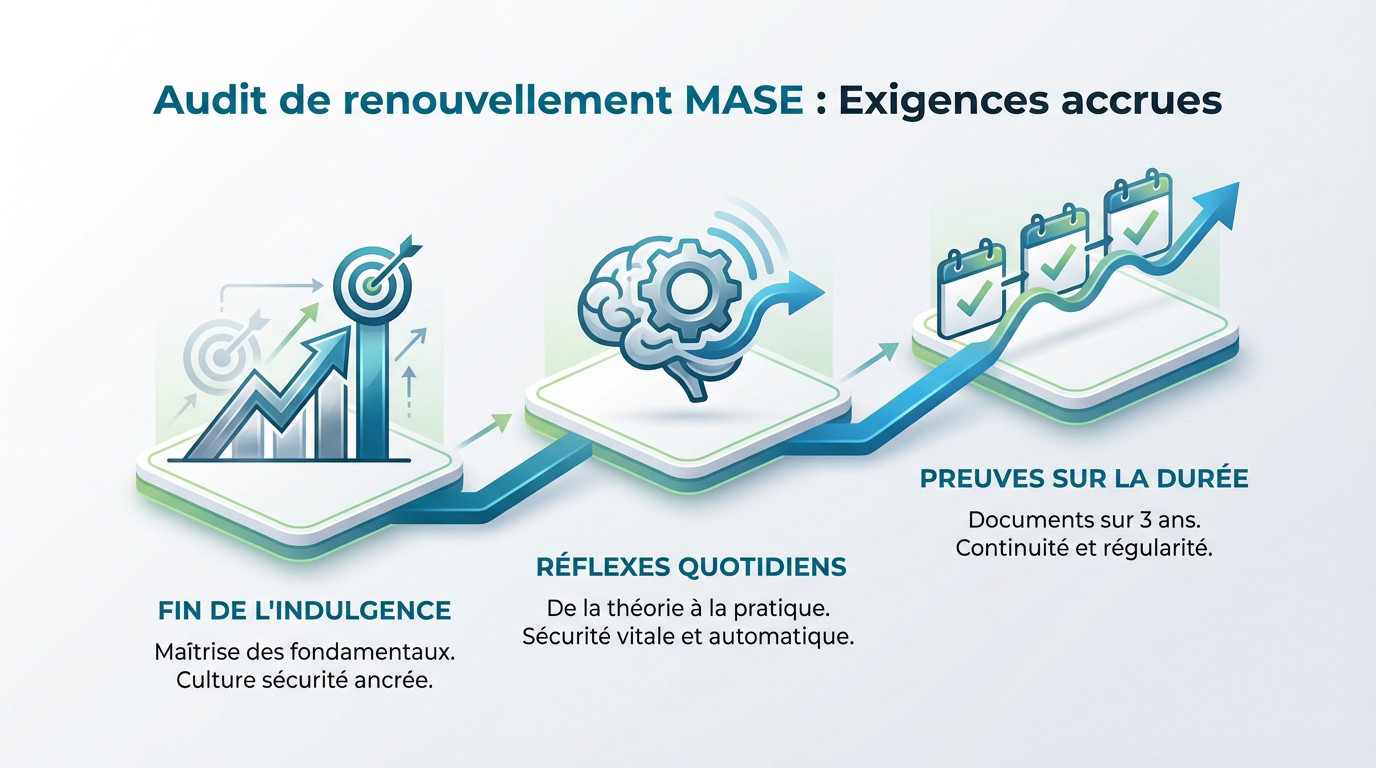 Audit de renouvellement MASE : Exigences accrues

FIN DE L'INDULGENCE

Maîtrise des fondamentaux. Culture sécurité ancrée.

RÉFLEXES QUOTIDIENS

De la théorie à la pratique. Sécurité vitale et automatique.

PREUVES SUR LA DURÉE

Documents sur 3 ans. Continuité et régularité.